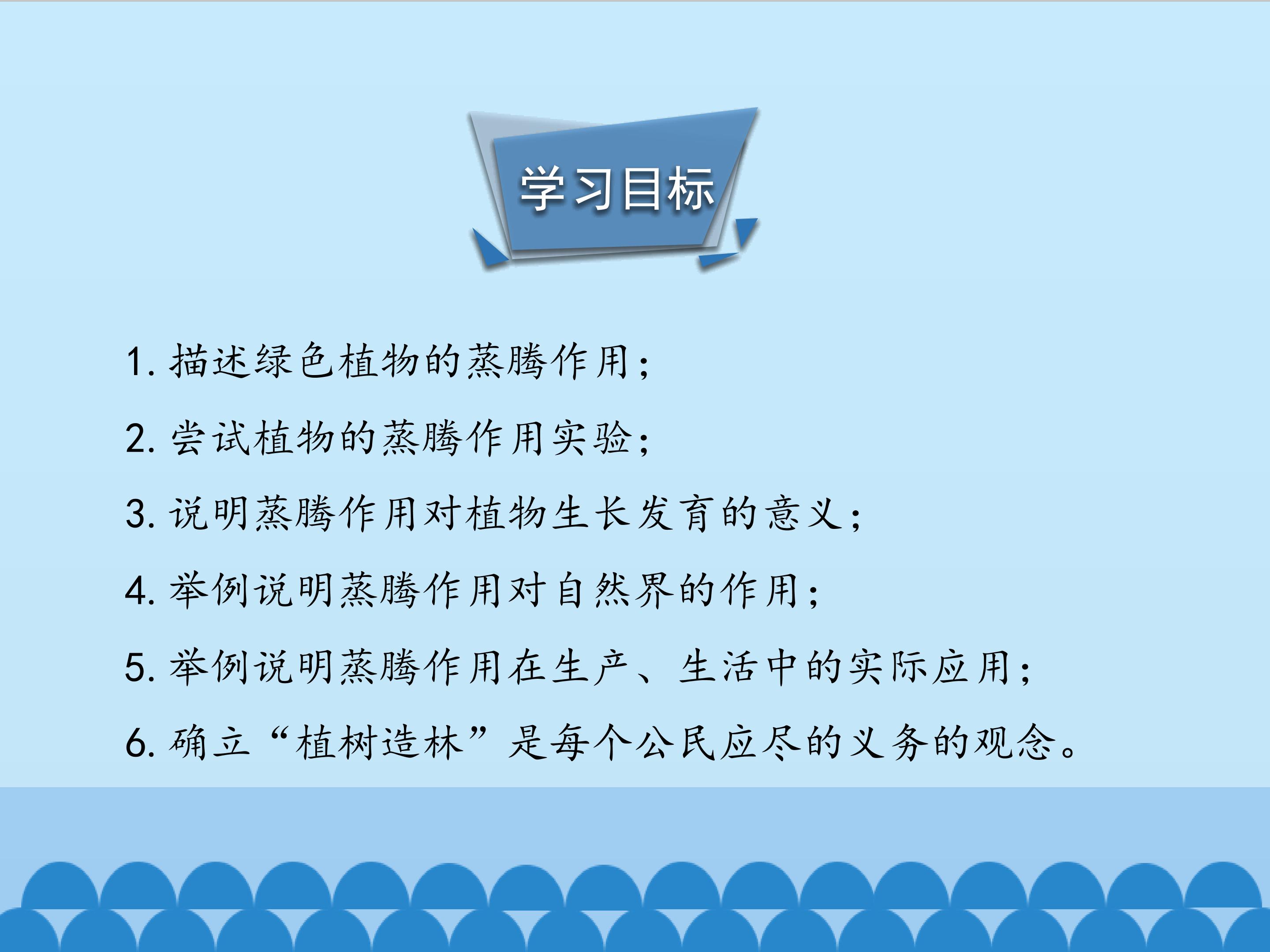 学习目标

1. 描述绿色植物的蒸腾作用；

2. 尝试植物的蒸腾作用实验；

3. 说明蒸腾作用对植物生长发育的意义；

4. 举例说明蒸腾作用对自然界的作用；

5. 举例说明蒸腾作用在生产、生活中的实际应用；

6. 确立“植树造林”是每个公民应尽的义务的观念。